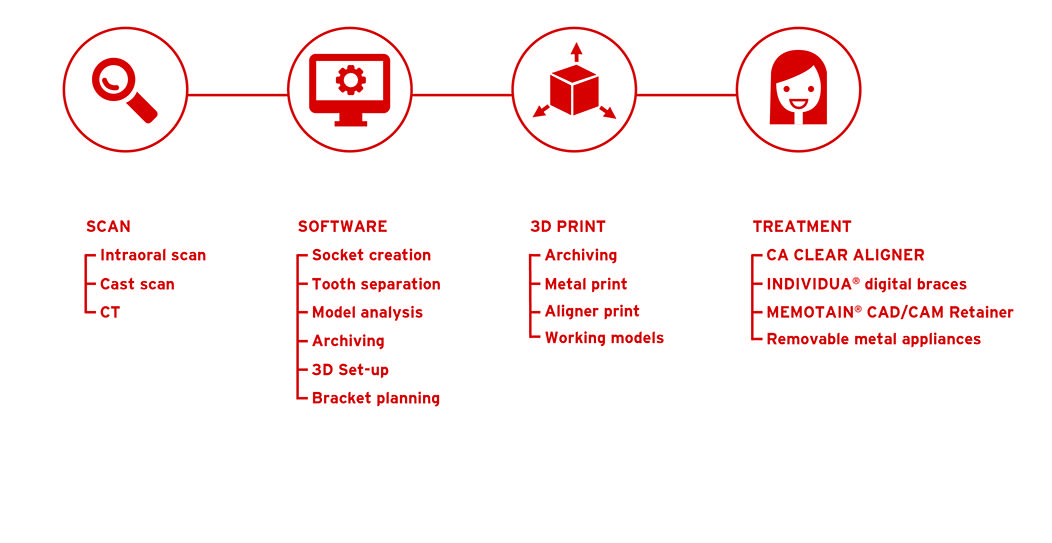 SCAN
Intraoral scan
Cast scan
CT

SOFTWARE
Socket creation
Tooth separation
Model analysis
Archiving
3D Set-up
Bracket planning

3D PRINT
Archiving
Metal print
Aligner print
Working models

TREATMENT
CA CLEAR ALIGNER
INDIVIDUA® digital braces
MEMOTAIN® CAD/CAM Retainer
Removable metal appliances